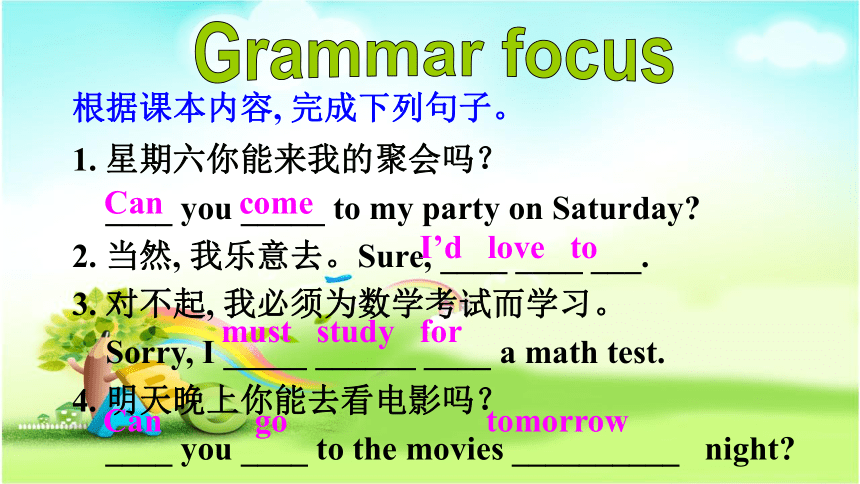 Grammar focus

根据课本内容, 完成下列句子。

1. 星期六你能来我的聚会吗?

Can you come to my party on Saturday?

2. 当然, 我乐意去。Sure, I'd love to.

3. 对不起, 我必须为数学考试而学习。

Sorry, I must study for a math test.

4. 明天晚上你能去看电影吗?

Can you go to the movies tomorrow night?